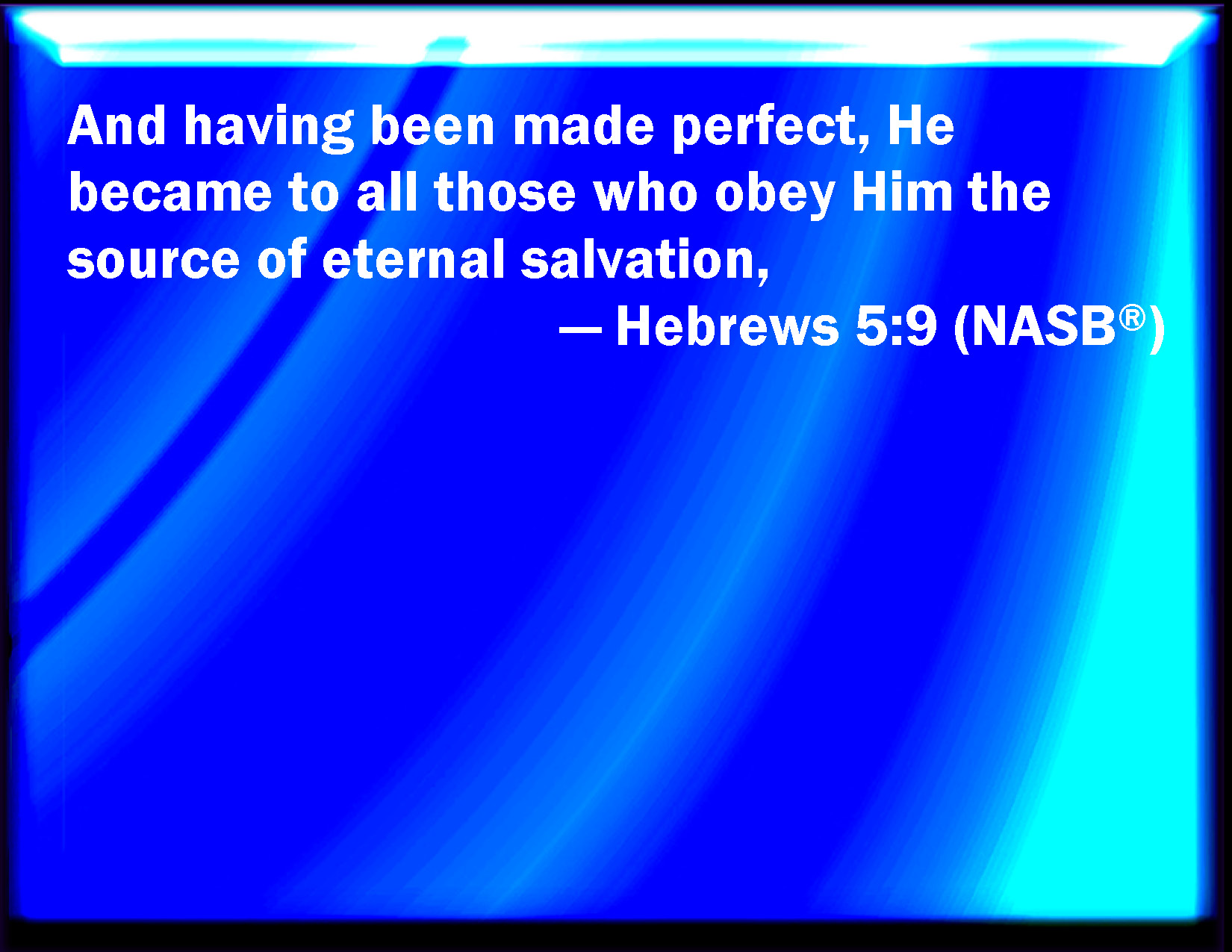 And having been made perfect, He became to all those who obey Him the source of eternal salvation,

— Hebrews 5:9 (NASB®)